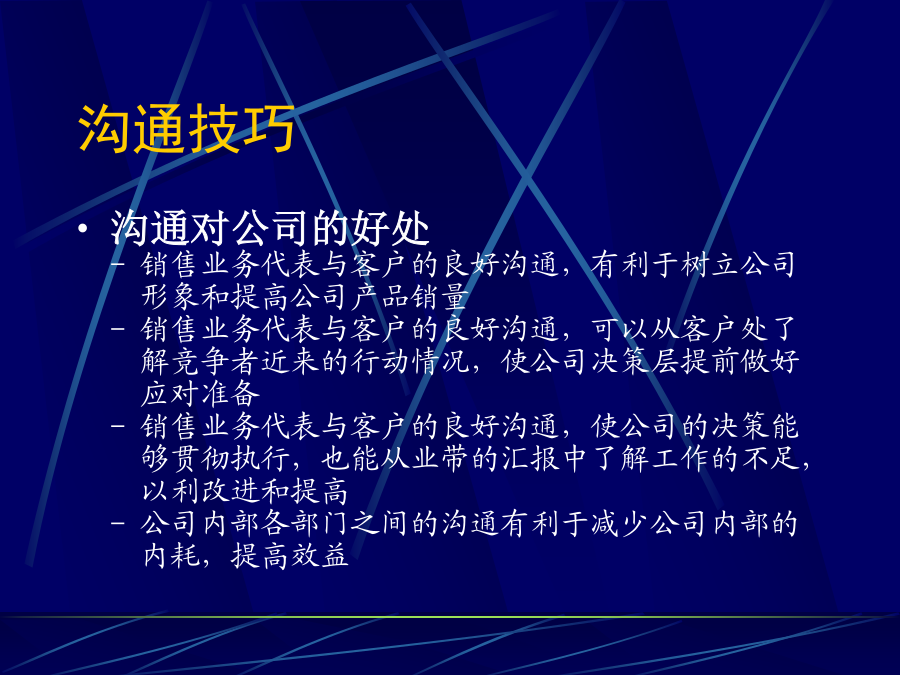 沟通技巧

• 沟通对公司的好处
  – 销售业务代表与客户的良好沟通，有利于树立公司形象和提高公司产品销量
  – 销售业务代表与客户的良好沟通，可以从客户处了解竞争者近来的行动情况，使公司决策层提前做好应对准备
  – 销售业务代表与客户的良好沟通，使公司的决策能够贯彻执行，也能从业带的汇报中了解工作的不足，以利改进和提高
  – 公司内部各部门之间的沟通有利于减少公司内部的内耗，提高效益